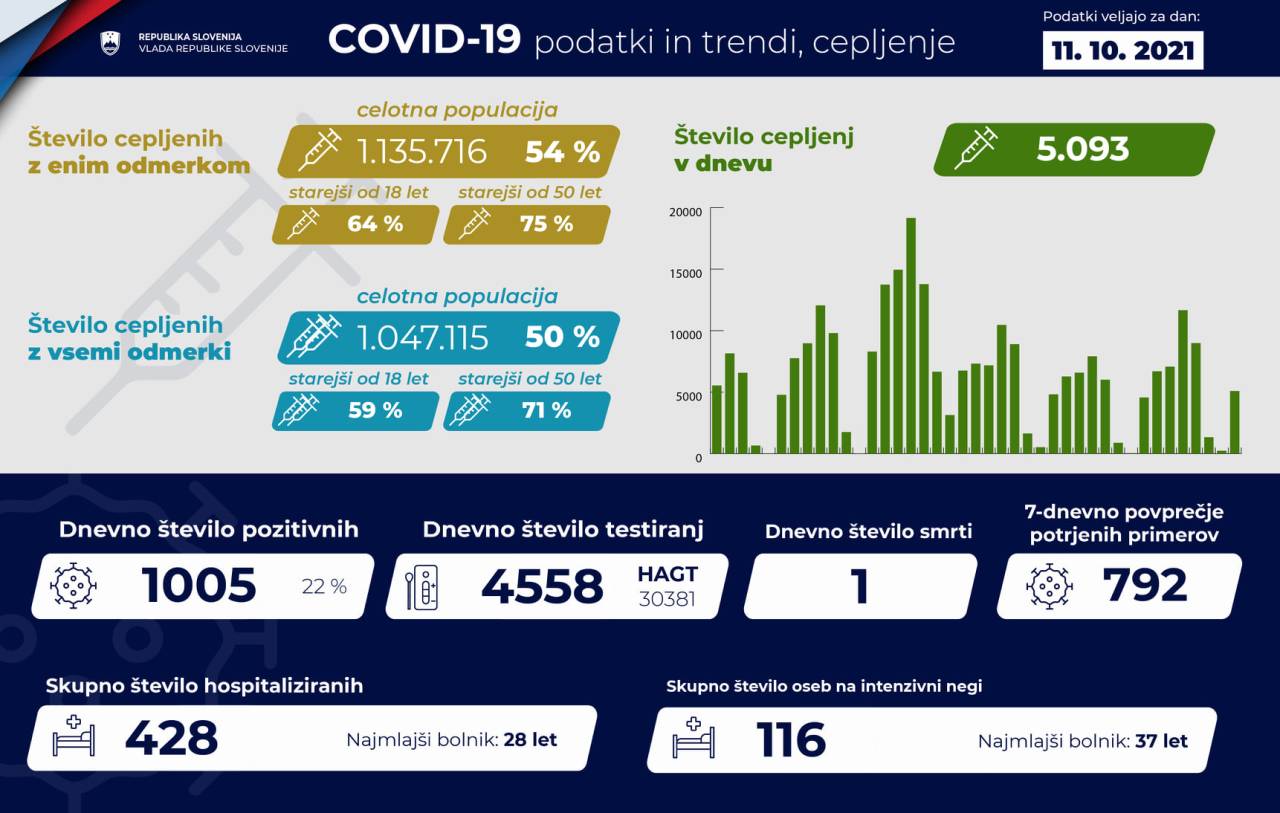 REPUBLIKA SLOVENIJA
VLADA REPUBLIKE SLOVENIJE

COVID-19 podatki in trendi, cepljenje

Podatki veljajo za dan:
11. 10. 2021

Število cepljenih z enim odmerkom

celotna populacija
1.135.716 54 %

starejši od 18 let
64 %

starejši od 50 let
75 %

Število cepljenih z vsemi odmerki

celotna populacija
1.047.115 50 %

starejši od 18 let
59 %

starejši od 50 let
71 %

Število cepljenj v dnevu

5.093

20000
15000
10000
5000
0

Dnevno število pozitivnih
1005 22 %

Dnevno število testiranj
4558 HAGT 30381

Dnevno število smrti
1

7-dnevno povprečje potrjenih primerov
792

Skupno število hospitaliziranih
428 Najmlajši bolnik: 28 let

Skupno število oseb na intenzivni negi
116 Najmlajši bolnik: 37 let